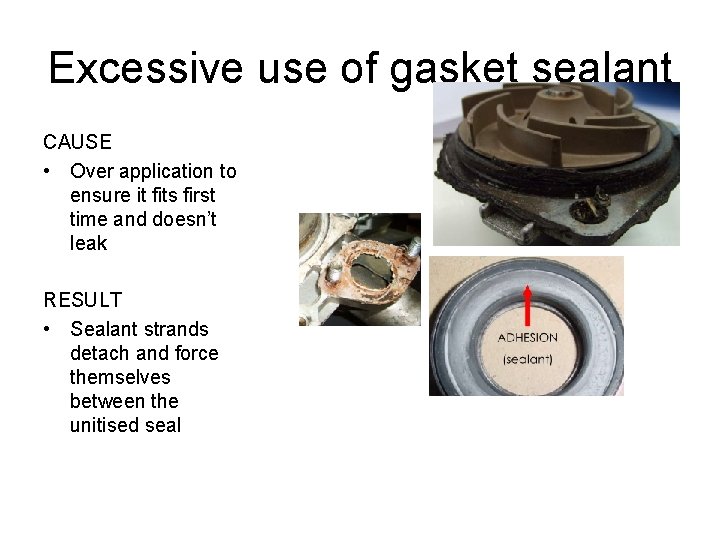 Excessive use of gasket sealant

CAUSE

• Over application to ensure it fits first time and doesn't leak

RESULT

• Sealant strands detach and force themselves between the unitised seal

ADHESION
(sealant)